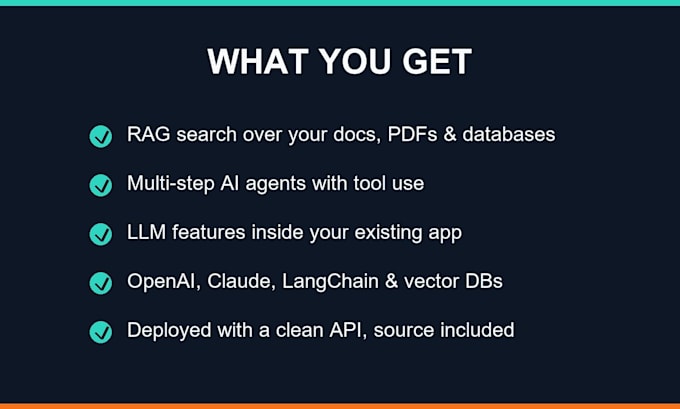 WHAT YOU GET

RAG search over your docs, PDFs & databases

Multi-step AI agents with tool use

LLM features inside your existing app

OpenAI, Claude, LangChain & vector DBs

Deployed with a clean API, source included